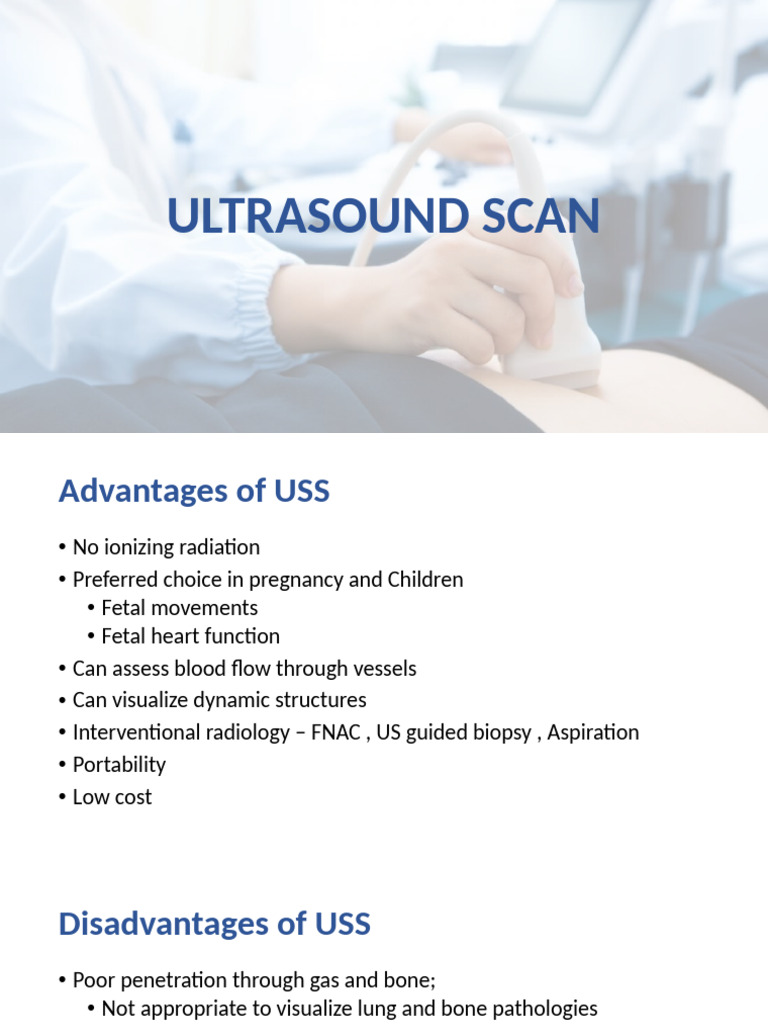 ULTRASOUND SCAN

Advantages of USS

• No ionizing radiation
• Preferred choice in pregnancy and Children
  • Fetal movements
  • Fetal heart function
• Can assess blood flow through vessels
• Can visualize dynamic structures
• Interventional radiology – FNAC , US guided biopsy , Aspiration
• Portability
• Low cost

Disadvantages of USS

• Poor penetration through gas and bone;
  • Not appropriate to visualize lung and bone pathologies